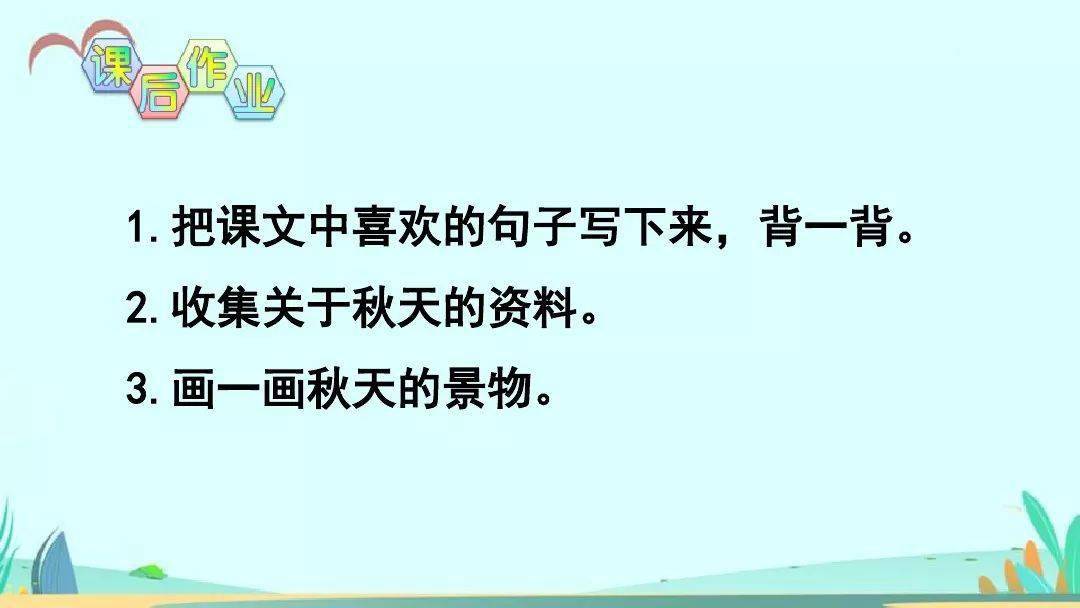 课后作业

1. 把课文中喜欢的句子写下来，背一背。

2. 收集关于秋天的资料。

3. 画一画秋天的景物。